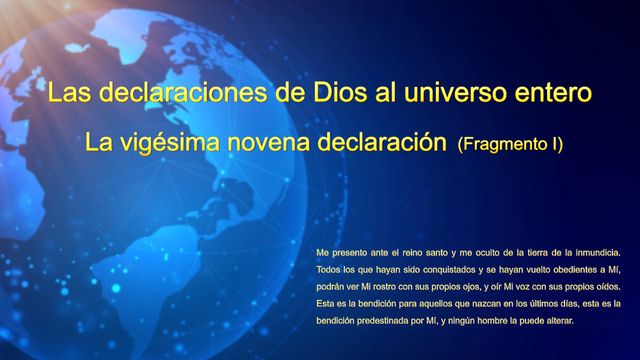 Las declaraciones de Dios al universo entero

La vigésima novena declaración (Fragmento I)

Me presento ante el reino santo y me oculto de la tierra de la inmundicia. Todos los que hayan sido conquistados y se hayan vuelto obedientes a Mí, podrán ver Mi rostro con sus propios ojos, y oír Mi voz con sus propios oídos. Esta es la bendición para aquellos que nazcan en los últimos días, esta es la bendición predestinada por Mí, y ningún hombre la puede alterar.